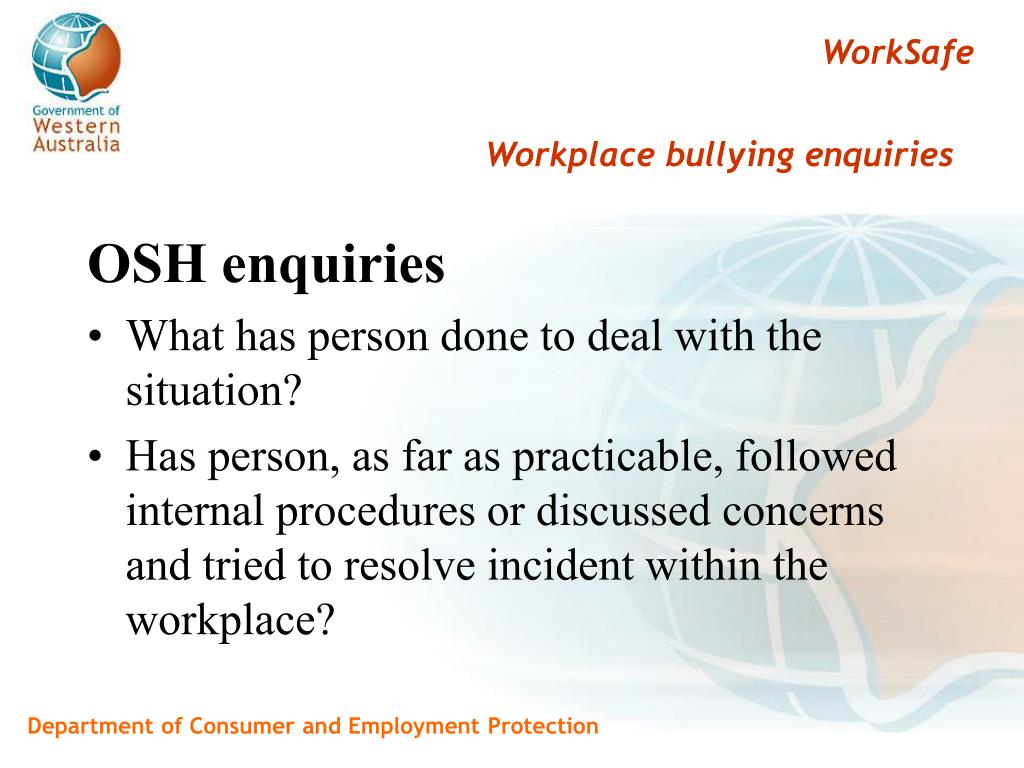 Government of Western Australia

WorkSafe

Workplace bullying enquiries

OSH enquiries

• What has person done to deal with the situation?
• Has person, as far as practicable, followed internal procedures or discussed concerns and tried to resolve incident within the workplace?

Department of Consumer and Employment Protection